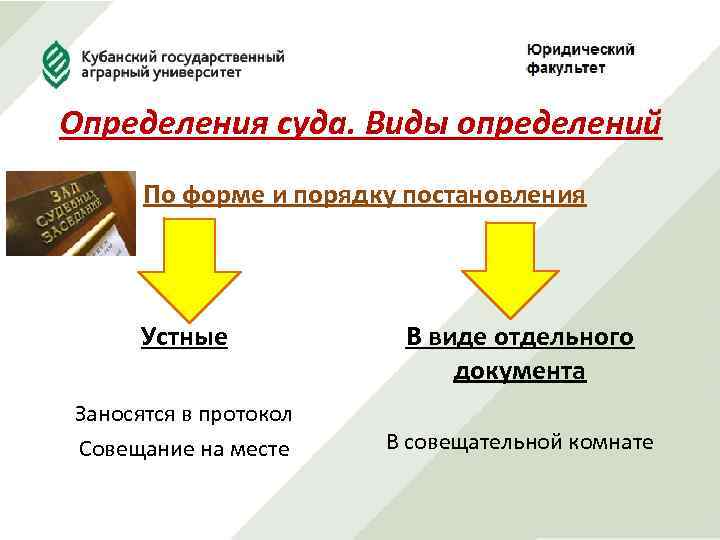 Кубанский государственный аграрный университет

Юридический факультет

Определения суда. Виды определений

ЗАЛ СУДЕБНЫХ ЗАСЕДАНИЙ

По форме и порядку постановления

Устные

Заносятся в протокол

Совещание на месте

В виде отдельного документа

В совещательной комнате